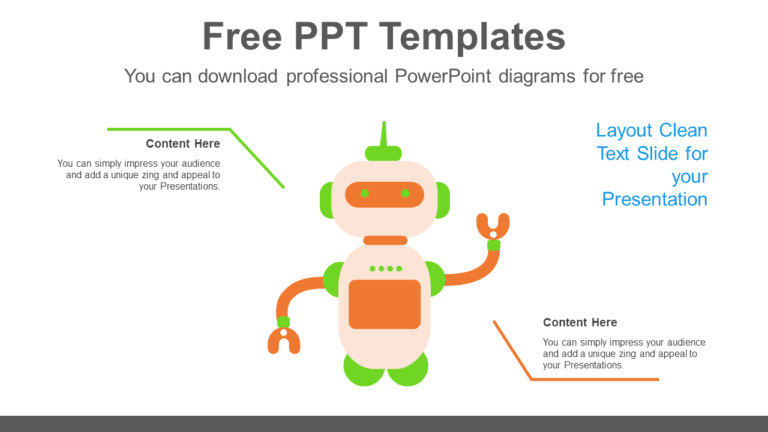 Free PPT Templates

You can download professional PowerPoint diagrams for free

Content Here

You can simply impress your audience and add a unique zing and appeal to your Presentations.

Layout Clean Text Slide for your Presentation

Content Here

You can simply impress your audience and add a unique zing and appeal to your Presentations.